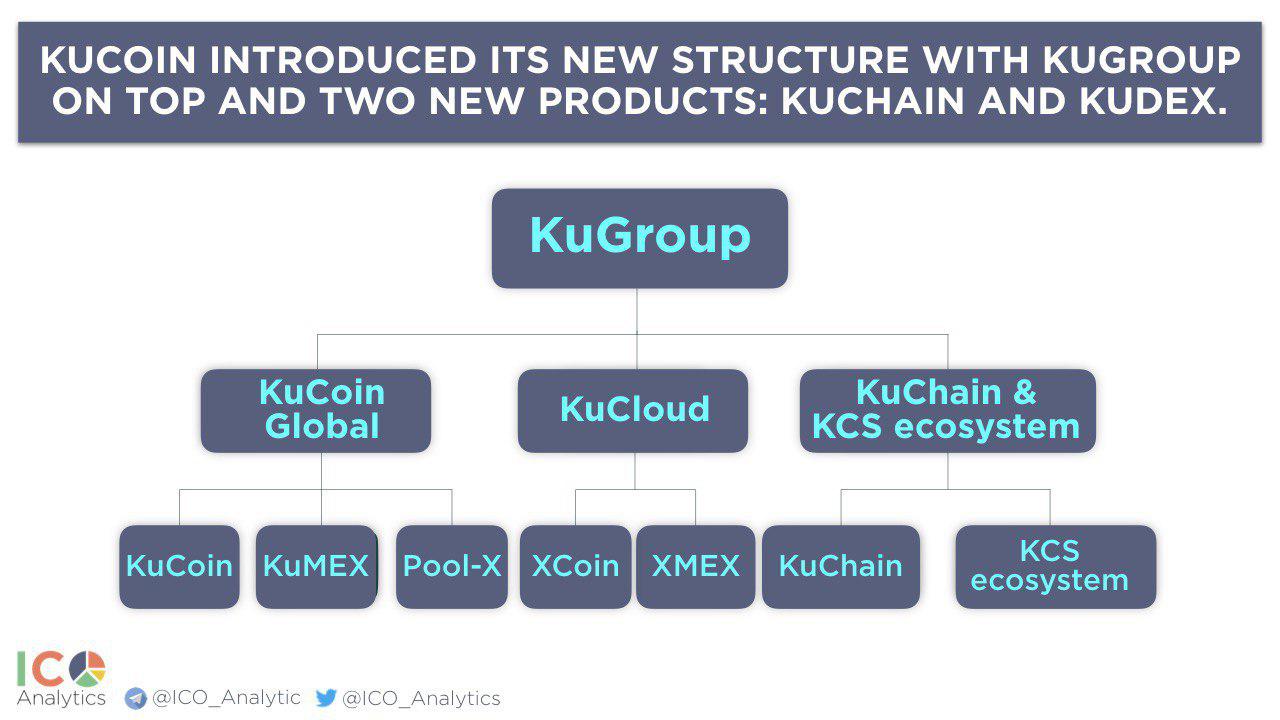 KUCOIN INTRODUCED ITS NEW STRUCTURE WITH KUGROUP ON TOP AND TWO NEW PRODUCTS: KUCHAIN AND KUDEX.

KuGroup

KuCoin Global

KuCloud

KuChain & KCS ecosystem

KuCoin

KuMEX

Pool-X

XCoin

XMEX

KuChain

KCS ecosystem

ICO Analytics @ICO_Analytic @ICO_Analytics